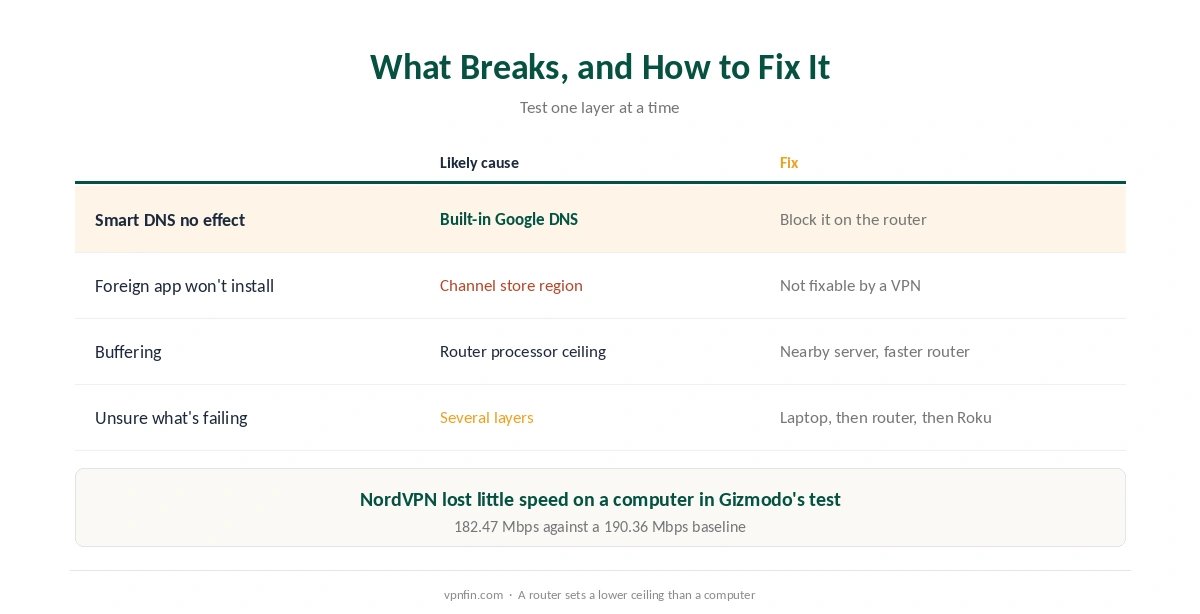 What Breaks, and How to Fix It

Test one layer at a time

| | Likely cause | Fix |
|---|---|---|
| Smart DNS no effect | Built-in Google DNS | Block it on the router |
| Foreign app won't install | Channel store region | Not fixable by a VPN |
| Buffering | Router processor ceiling | Nearby server, faster router |
| Unsure what's failing | Several layers | Laptop, then router, then Roku |

NordVPN lost little speed on a computer in Gizmodo's test

182.47 Mbps against a 190.36 Mbps baseline

vpnfin.com · A router sets a lower ceiling than a computer